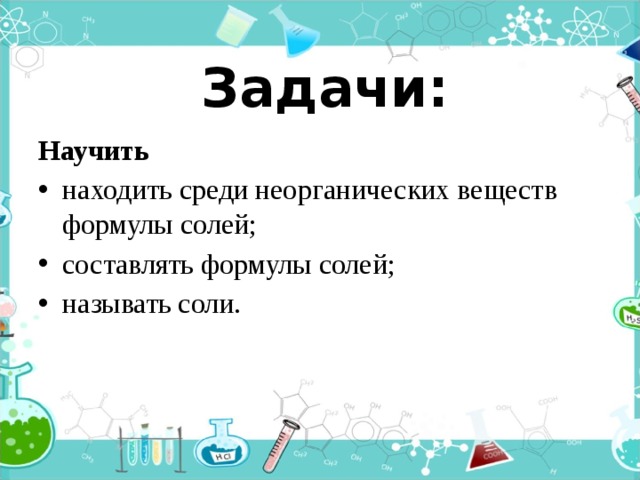 Задачи:

Научить

• находить среди неорганических веществ формулы солей;
• составлять формулы солей;
• называть соли.